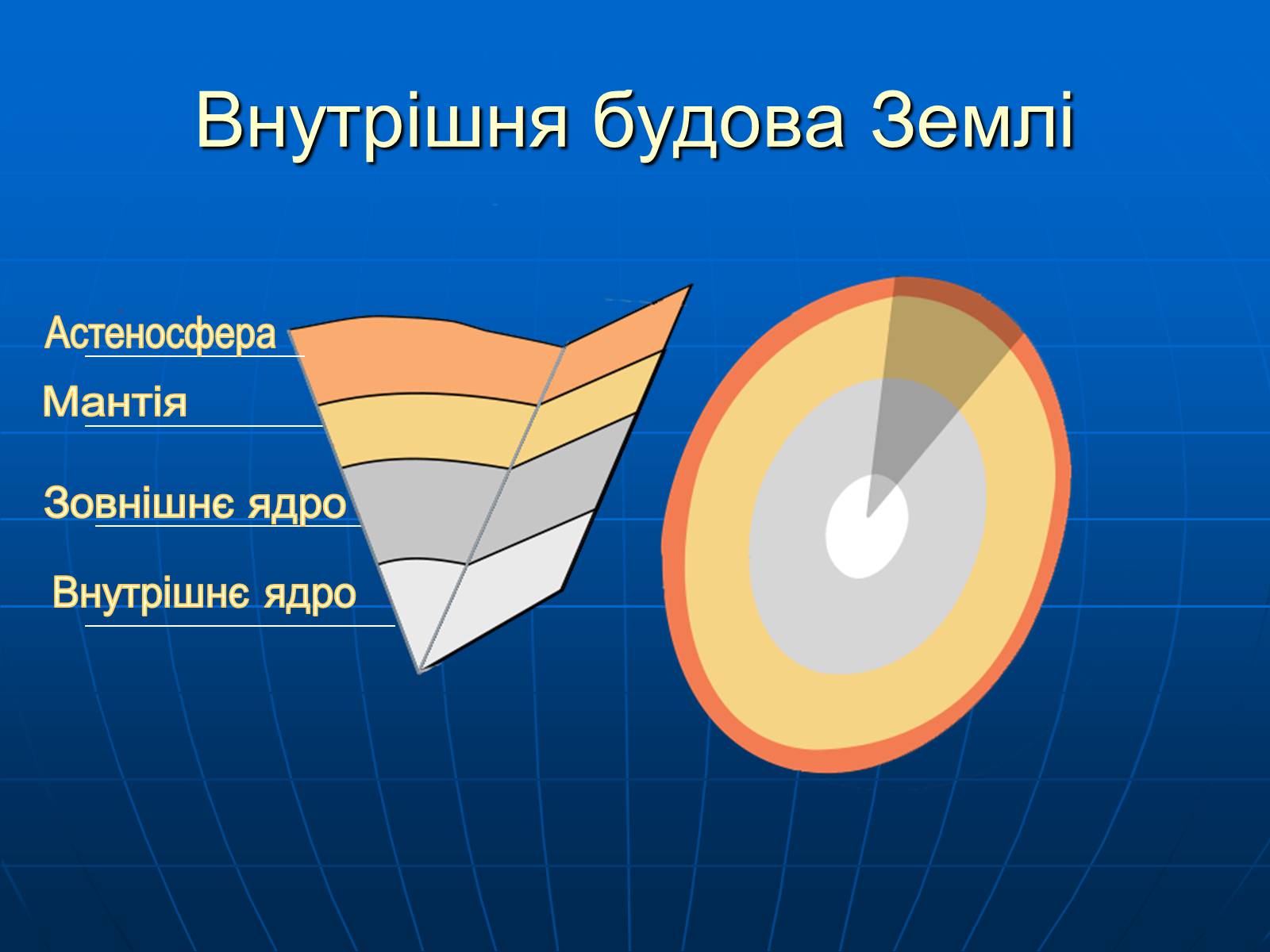 Внутрішня будова Землі

Астеносфера

Мантія

Зовнішнє ядро

Внутрішнє ядро